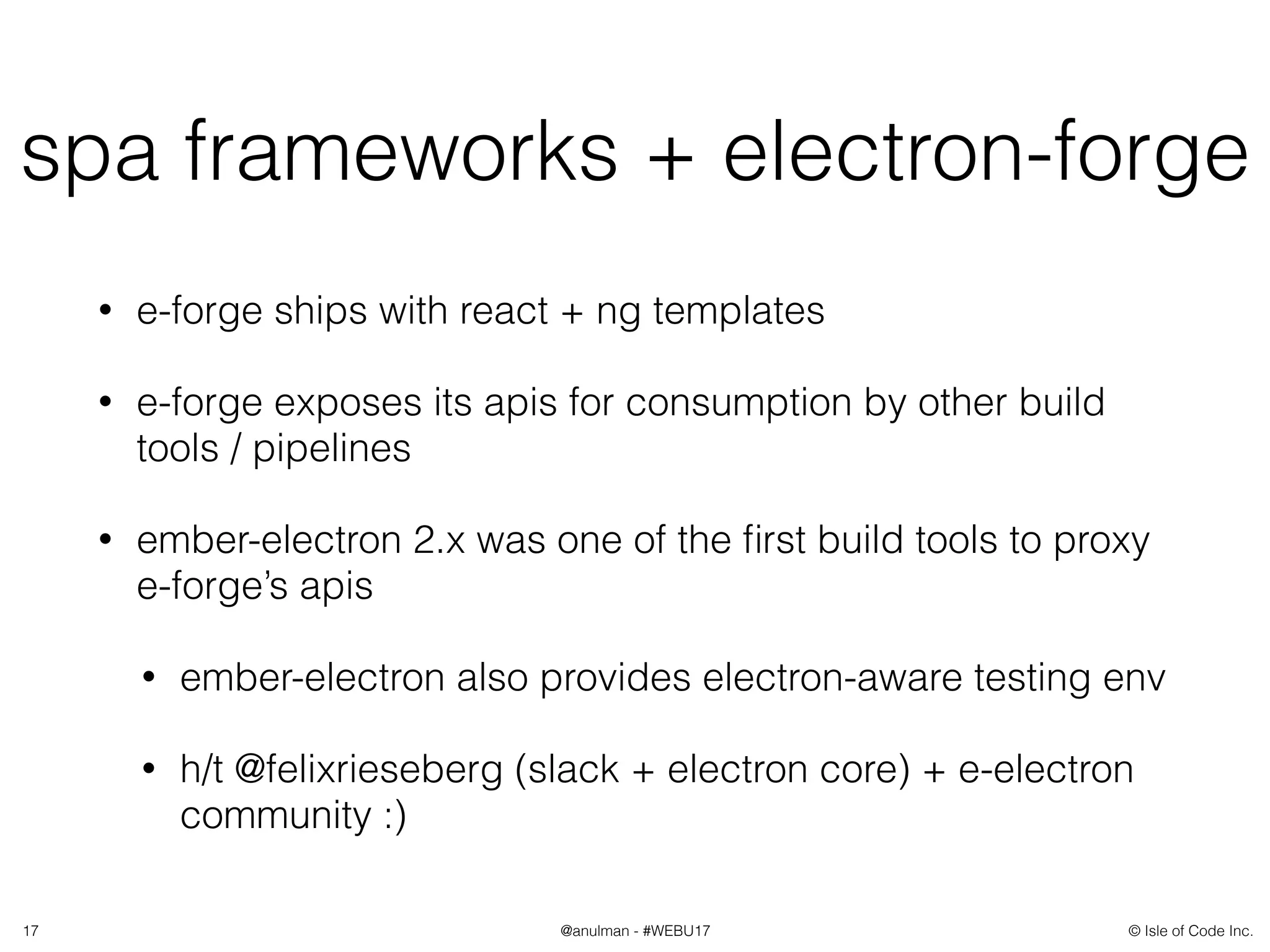 spa frameworks + electron-forge

• e-forge ships with react + ng templates

• e-forge exposes its apis for consumption by other build tools / pipelines

• ember-electron 2.x was one of the first build tools to proxy e-forge's apis

  • ember-electron also provides electron-aware testing env

  • h/t @felixrieseberg (slack + electron core) + e-electron community :)

17

@anulman - #WEBU17

© Isle of Code Inc.